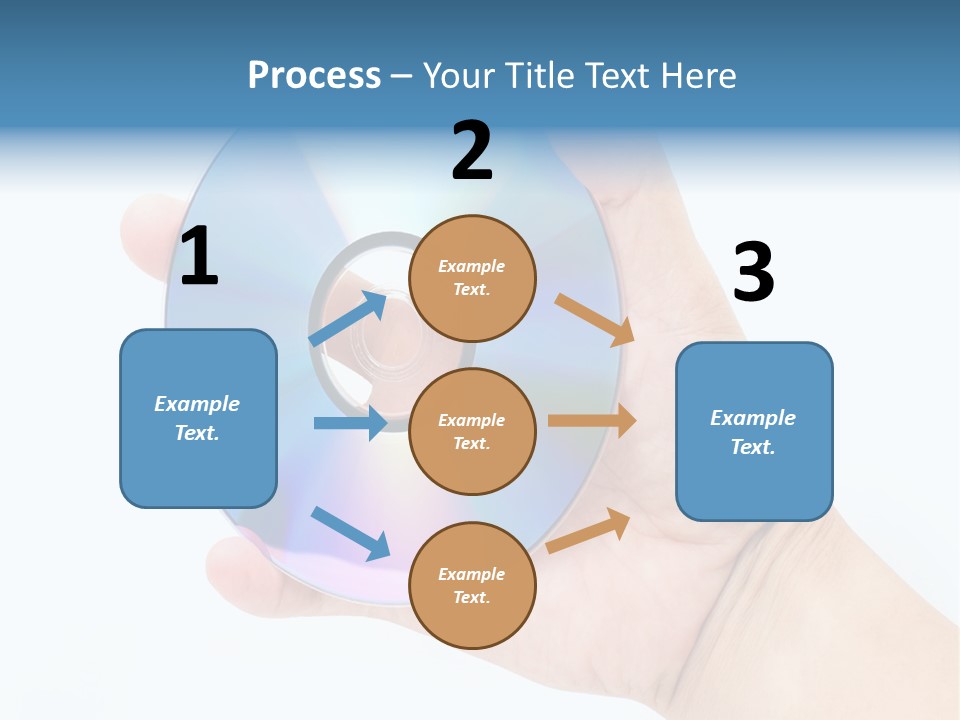 Process – Your Title Text Here

1

Example Text.

2

Example Text.

Example Text.

Example Text.

3

Example Text.